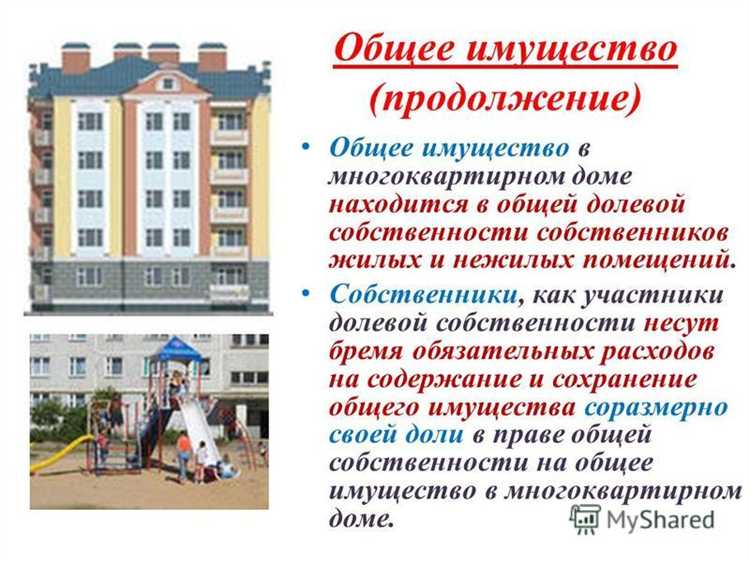 Общее имущество (продолжение)

• Общее имущество в многоквартирном доме находится в общей долевой собственности собственников жилых и нежилых помещений.

• Собственники, как участники долевой собственности несут бремя обязательных расходов на содержание и сохранение общего имущества соразмерно своей доли в праве общей собственности на общее имущество в многоквартирном доме.

MyShared